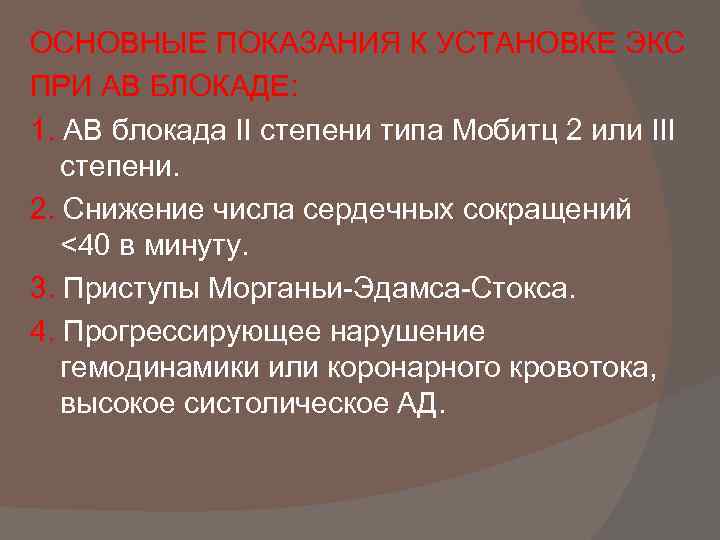 ОСНОВНЫЕ ПОКАЗАНИЯ К УСТАНОВКЕ ЭКС ПРИ АВ БЛОКАДЕ:

1. АВ блокада II степени типа Мобитц 2 или III степени.

2. Снижение числа сердечных сокращений <40 в минуту.

3. Приступы Морганьи-Эдамса-Стокса.

4. Прогрессирующее нарушение гемодинамики или коронарного кровотока, высокое систолическое АД.